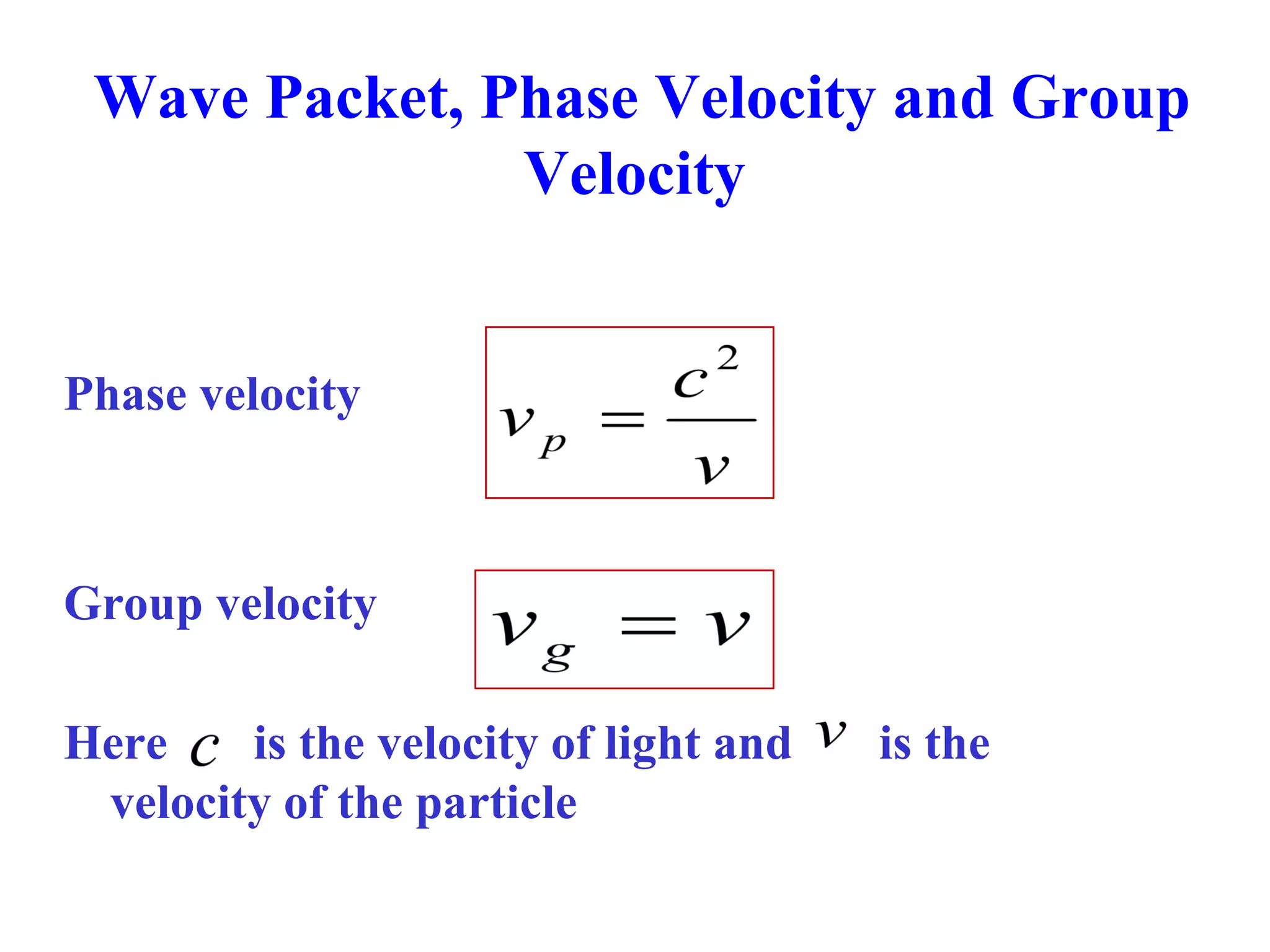 Wave Packet, Phase Velocity and Group Velocity

Phase velocity $v_p = \frac{c^2}{v}$

Group velocity $v_g = v$

Here $c$ is the velocity of light and $v$ is the velocity of the particle